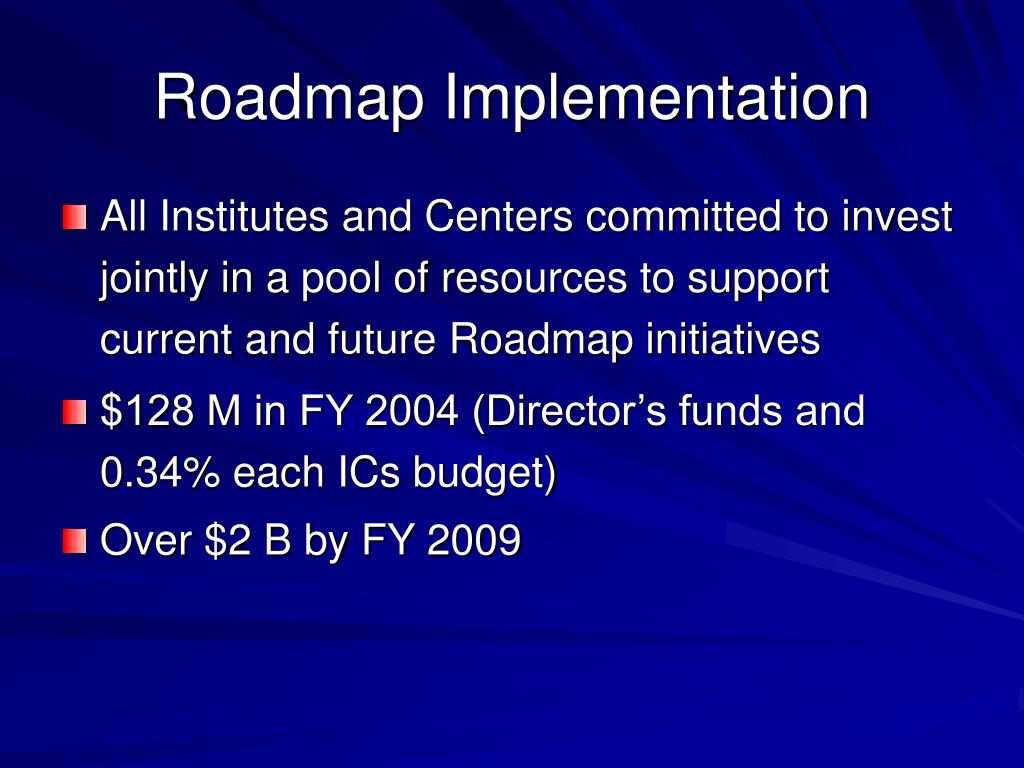 Roadmap Implementation

All Institutes and Centers committed to invest jointly in a pool of resources to support current and future Roadmap initiatives

\$128 M in FY 2004 (Director’s funds and 0.34% each ICs budget)

Over \$2 B by FY 2009